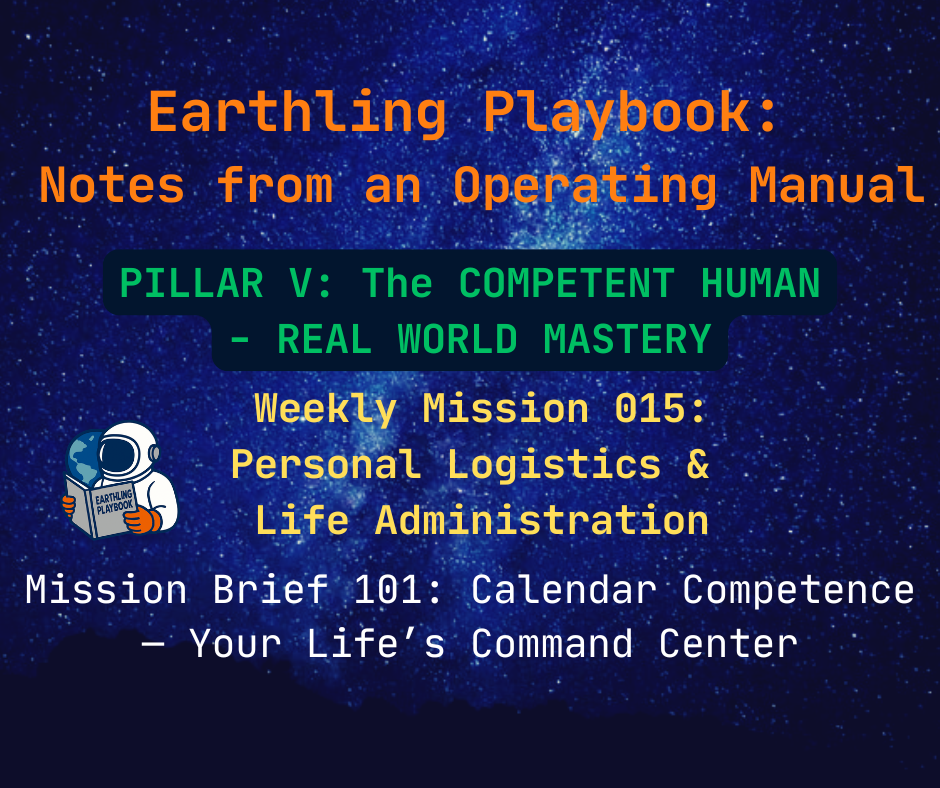 Earthling Playbook:
Notes from an Operating Manual

PILLAR V: The COMPETENT HUMAN - REAL WORLD MASTERY

Weekly Mission 015:
Personal Logistics &
Life Administration

EARTHLING PLAYBOOK

Mission Brief 101: Calendar Competence — Your Life's Command Center